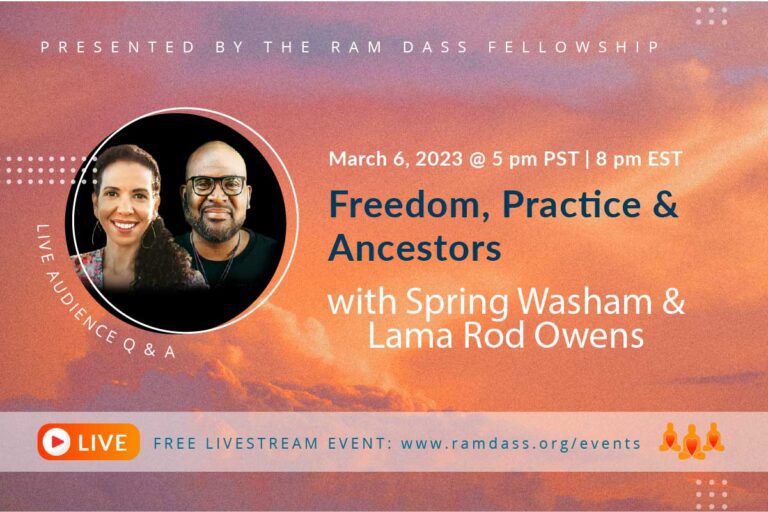 PRESENTED BY THE RAM DASS FELLOWSHIP

LIVE AUDIENCE Q & A

March 6, 2023 @ 5 pm PST | 8 pm EST

Freedom, Practice & Ancestors

with Spring Washam & Lama Rod Owens

LIVE

FREE LIVESTREAM EVENT: www.ramdass.org/events